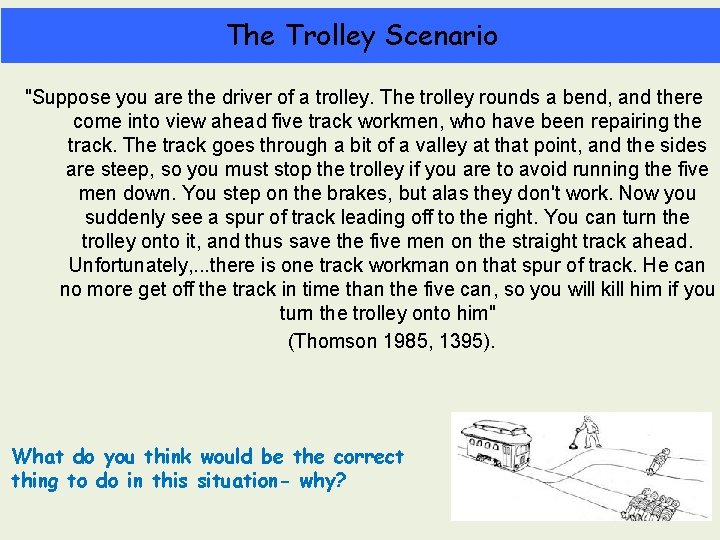 The Trolley Scenario

"Suppose you are the driver of a trolley. The trolley rounds a bend, and there come into view ahead five track workmen, who have been repairing the track. The track goes through a bit of a valley at that point, and the sides are steep, so you must stop the trolley if you are to avoid running the five men down. You step on the brakes, but alas they don't work. Now you suddenly see a spur of track leading off to the right. You can turn the trolley onto it, and thus save the five men on the straight track ahead. Unfortunately,...there is one track workman on that spur of track. He can no more get off the track in time than the five can, so you will kill him if you turn the trolley onto him"

(Thomson 1985, 1395).

What do you think would be the correct thing to do in this situation- why?